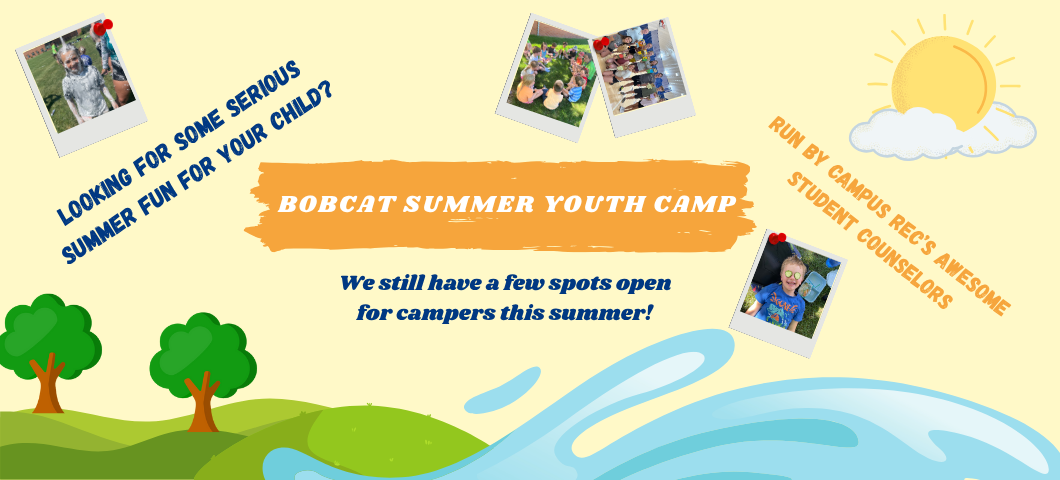 LOOKING FOR SOME SERIOUS SUMMER FUN FOR YOUR CHILD?

BOBCAT SUMMER YOUTH CAMP

We still have a few spots open for campers this summer!

RUN BY CAMPUS REC'S AWESOME STUDENT COUNSELORS